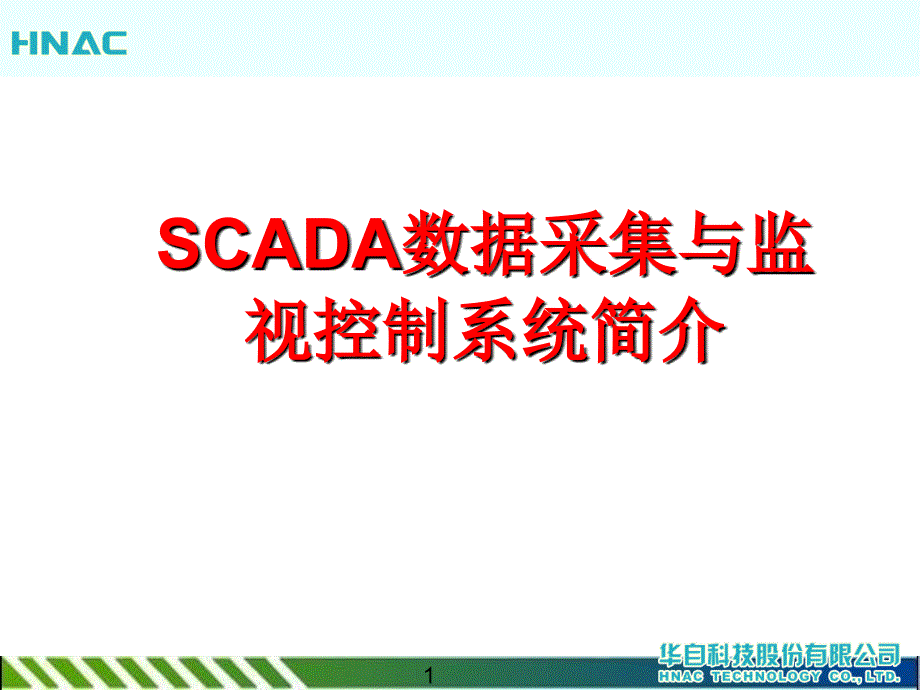 HNAC

SCADA数据采集与监视控制系统简介

1

华自科技股份有限公司
HNAC TECHNOLOGY CO., LTD.